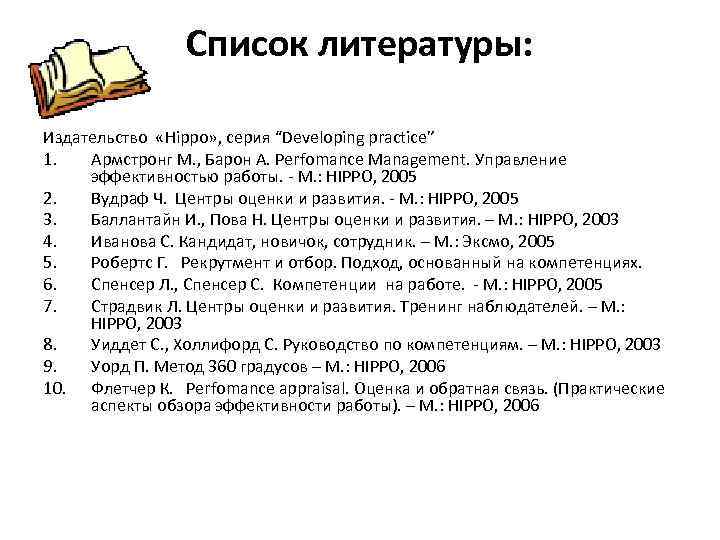 Список литературы:

Издательство «Hippo», серия “Developing practice”

1. Армстронг М., Барон А. Perfomance Management. Управление эффективностью работы. - М.: HIPPO, 2005
2. Вудраф Ч. Центры оценки и развития. - М.: HIPPO, 2005
3. Баллантайн И., Пова Н. Центры оценки и развития. – М.: HIPPO, 2003
4. Иванова С. Кандидат, новичок, сотрудник. – М.: Эксмо, 2005
5. Робертс Г. Рекрутмент и отбор. Подход, основанный на компетенциях.
6. Спенсер Л., Спенсер С. Компетенции на работе. - М.: HIPPO, 2005
7. Страдвик Л. Центры оценки и развития. Тренинг наблюдателей. – М.: HIPPO, 2003
8. Уиддет С., Холлифорд С. Руководство по компетенциям. – М.: HIPPO, 2003
9. Уорд П. Метод 360 градусов – М.: HIPPO, 2006
10. Флетчер К. Perfomance appraisal. Оценка и обратная связь. (Практические аспекты обзора эффективности работы). – М.: HIPPO, 2006